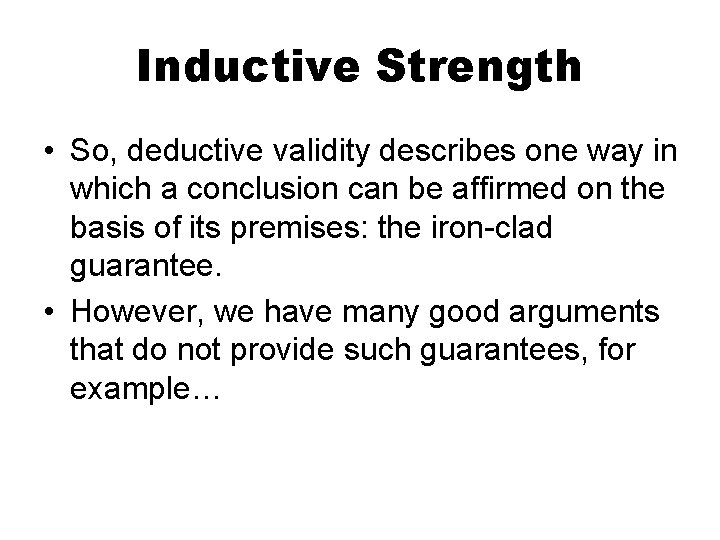 Inductive Strength

• So, deductive validity describes one way in which a conclusion can be affirmed on the basis of its premises: the iron-clad guarantee.

• However, we have many good arguments that do not provide such guarantees, for example…